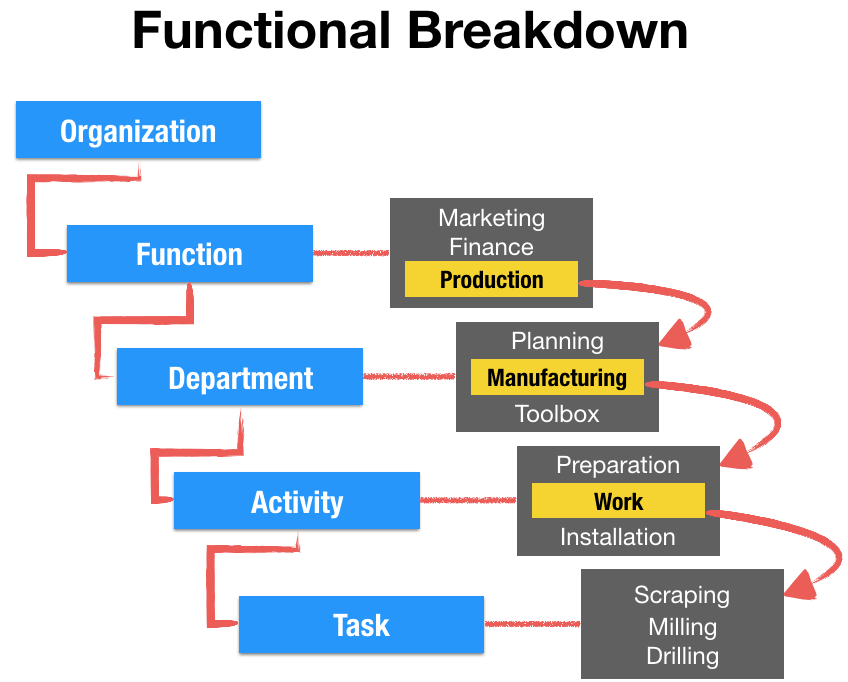 Functional Breakdown

Organization

Function

Marketing
Finance
Production

Department

Planning
Manufacturing
Toolbox

Activity

Preparation
Work
Installation

Task

Scraping
Milling
Drilling